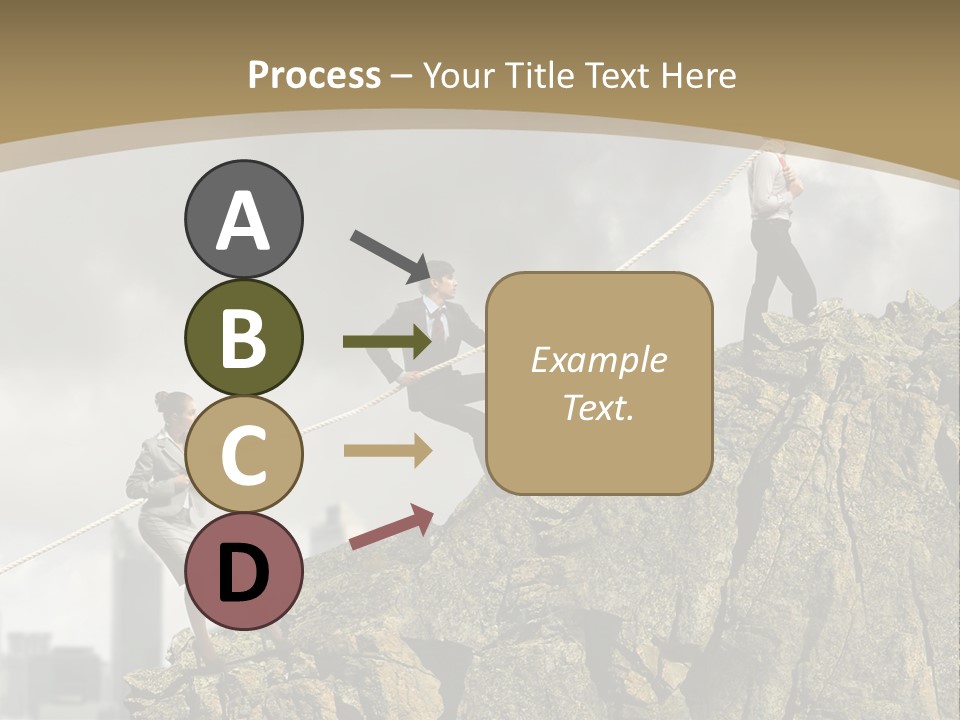 Process – Your Title Text Here

A

B

C

D

Example Text.